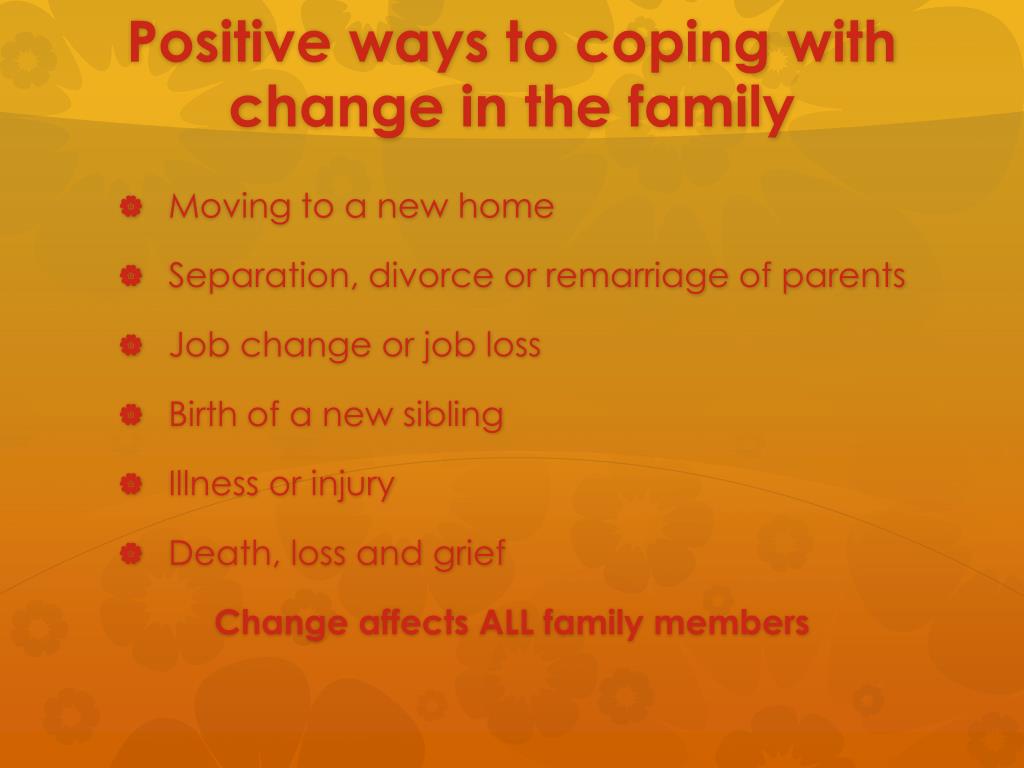 Positive ways to coping with change in the family

Moving to a new home

Separation, divorce or remarriage of parents

Job change or job loss

Birth of a new sibling

Illness or injury

Death, loss and grief

Change affects ALL family members